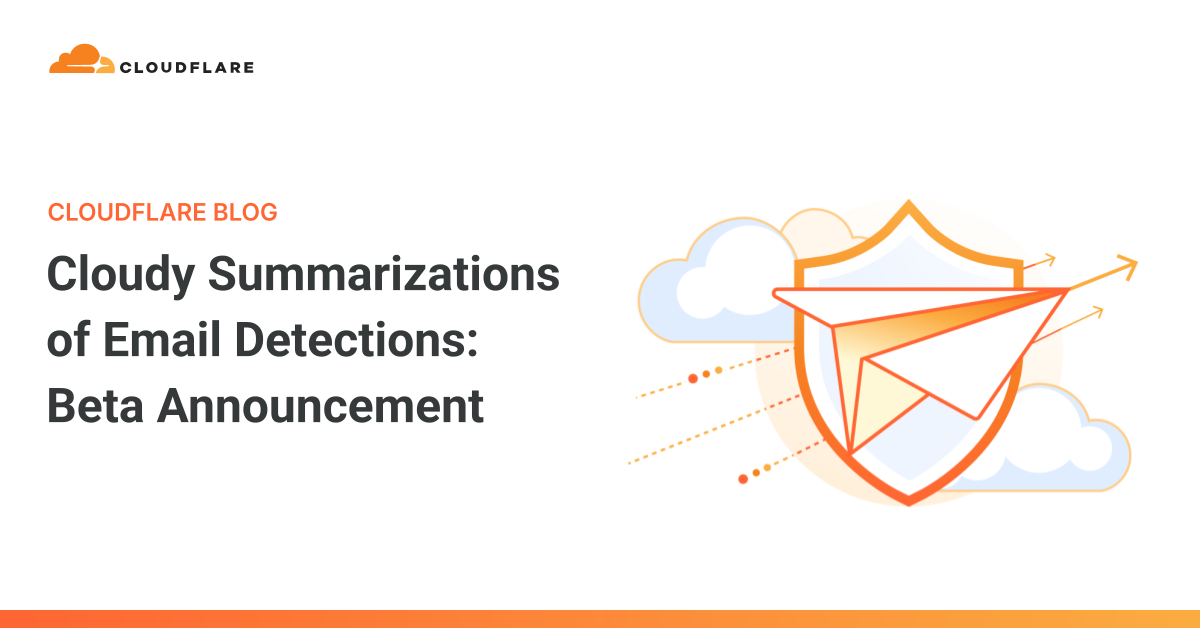 CLOUDFLARE

CLOUDFLARE BLOG

Cloudy Summarizations of Email Detections: Beta Announcement